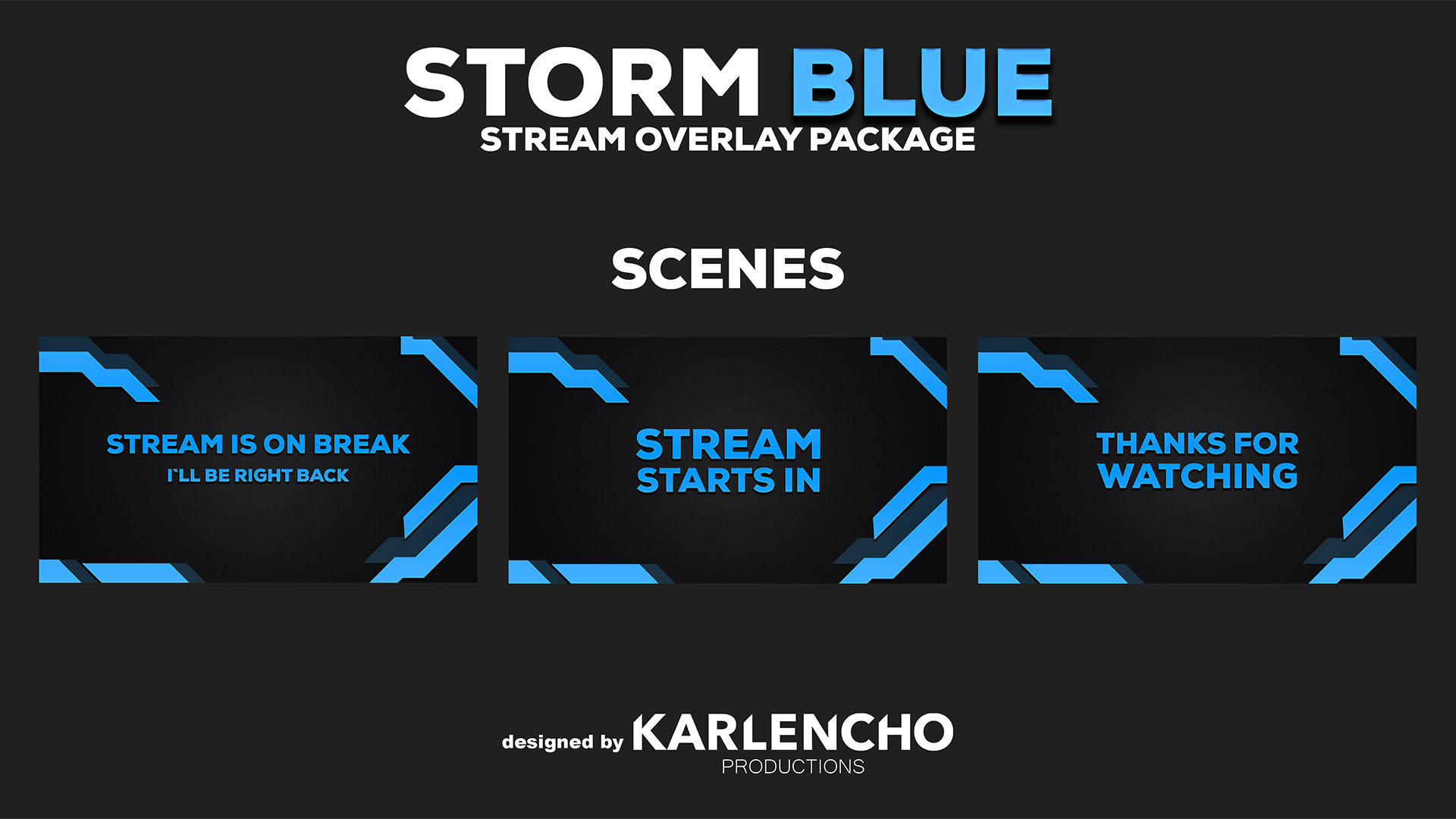 STORM BLUE
STREAM OVERLAY PACKAGE

SCENES

STREAM IS ON BREAK
I`LL BE RIGHT BACK

STREAM STARTS IN

THANKS FOR WATCHING

designed by KARLENCHO
PRODUCTIONS